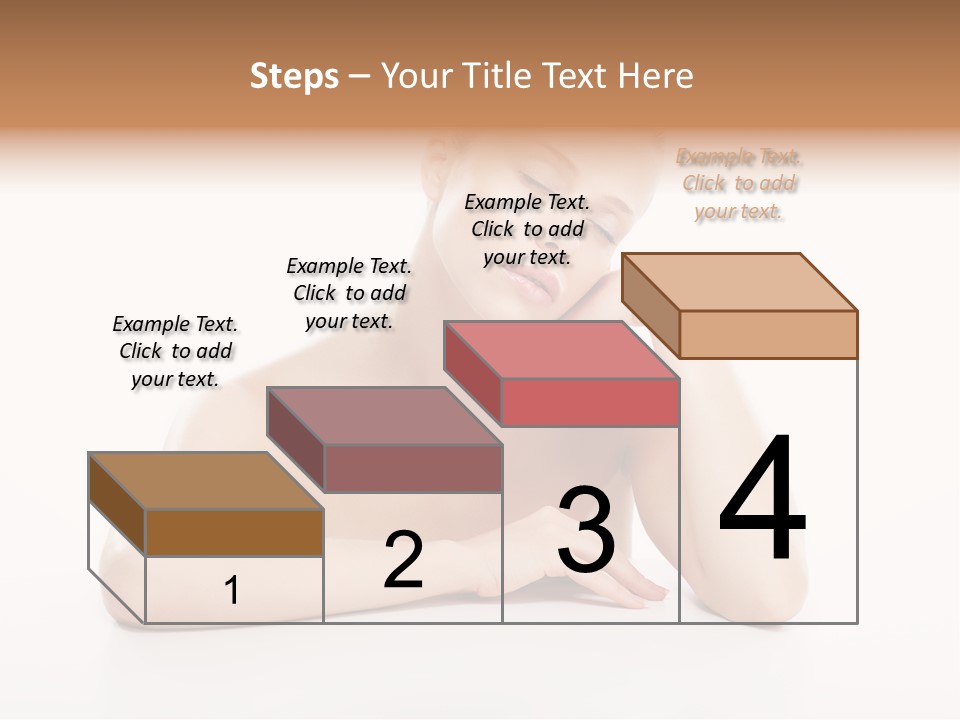 Steps – Your Title Text Here

Example Text. Click to add your text.

Example Text. Click to add your text.

Example Text. Click to add your text.

Example Text. Click to add your text.

1

2

3

4